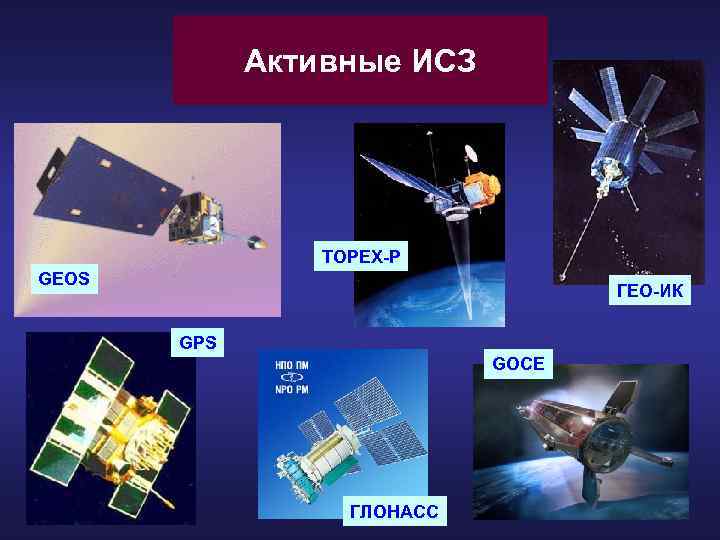 Активные ИСЗ

GEOS

TOPEX-P

ГЕО-ИК

GPS

НПО ПМ
NPO PM

ГЛОНАСС

GOCE